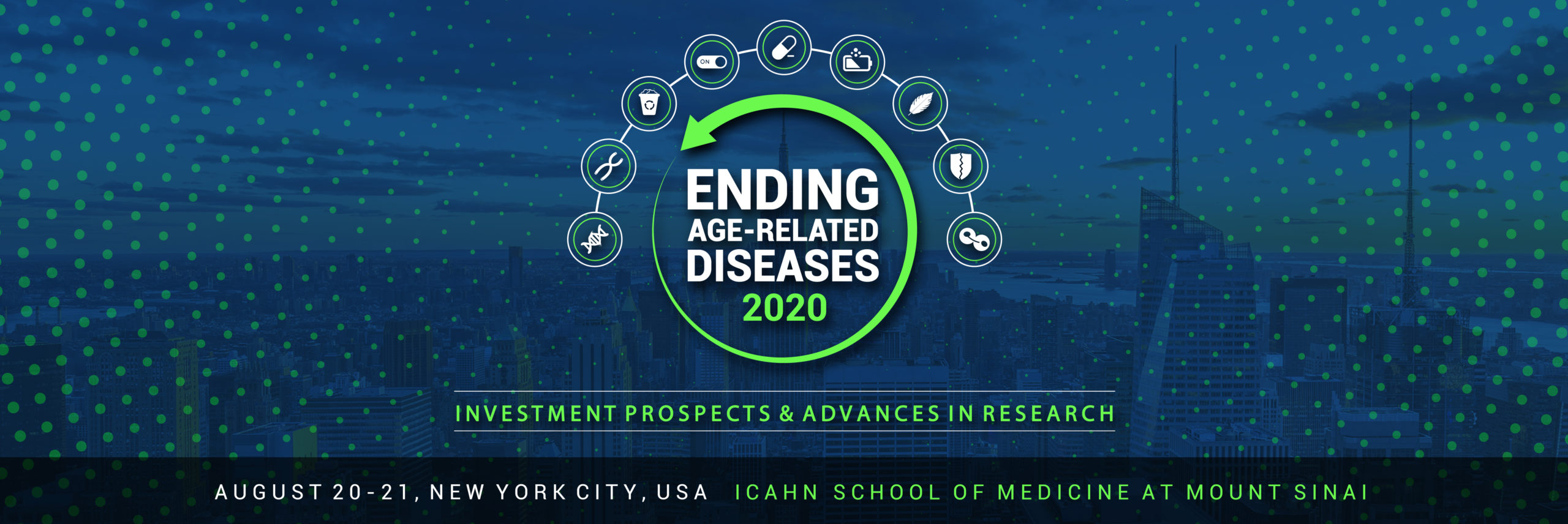 ON

ENDING
AGE-RELATED
DISEASES
2020

INVESTMENT PROSPECTS & ADVANCES IN RESEARCH

AUGUST 20-21, NEW YORK CITY, USA ICAHN SCHOOL OF MEDICINE AT MOUNT SINAI